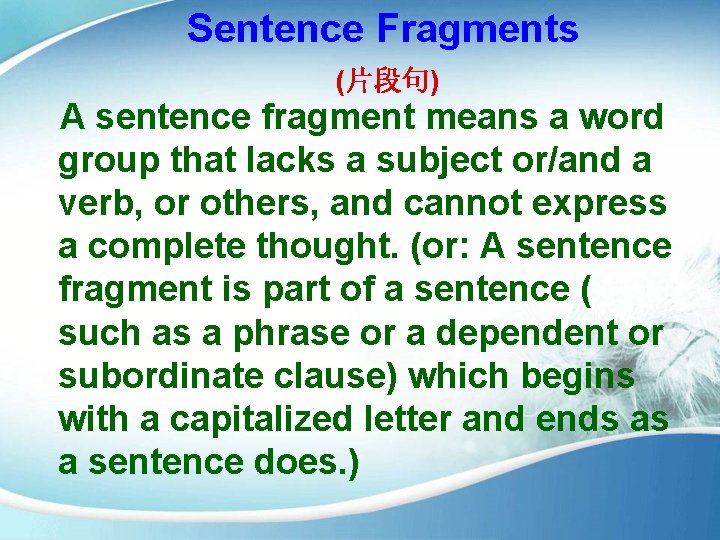 Sentence Fragments

(片段句)

A sentence fragment means a word group that lacks a subject or/and a verb, or others, and cannot express a complete thought. (or: A sentence fragment is part of a sentence ( such as a phrase or a dependent or subordinate clause) which begins with a capitalized letter and ends as a sentence does.)